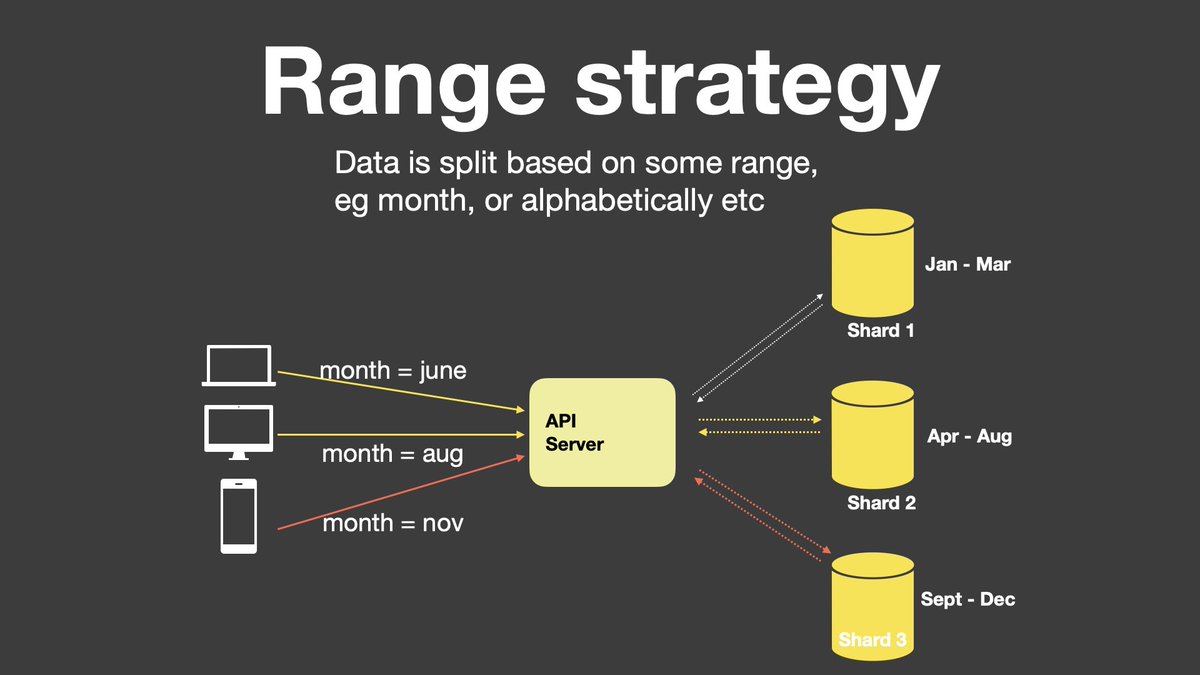 Range strategy

Data is split based on some range, eg month, or alphabetically etc

month = june

month = aug

month = nov

API Server

Jan - Mar

Shard 1

Apr - Aug

Shard 2

Sept - Dec

Shard 3